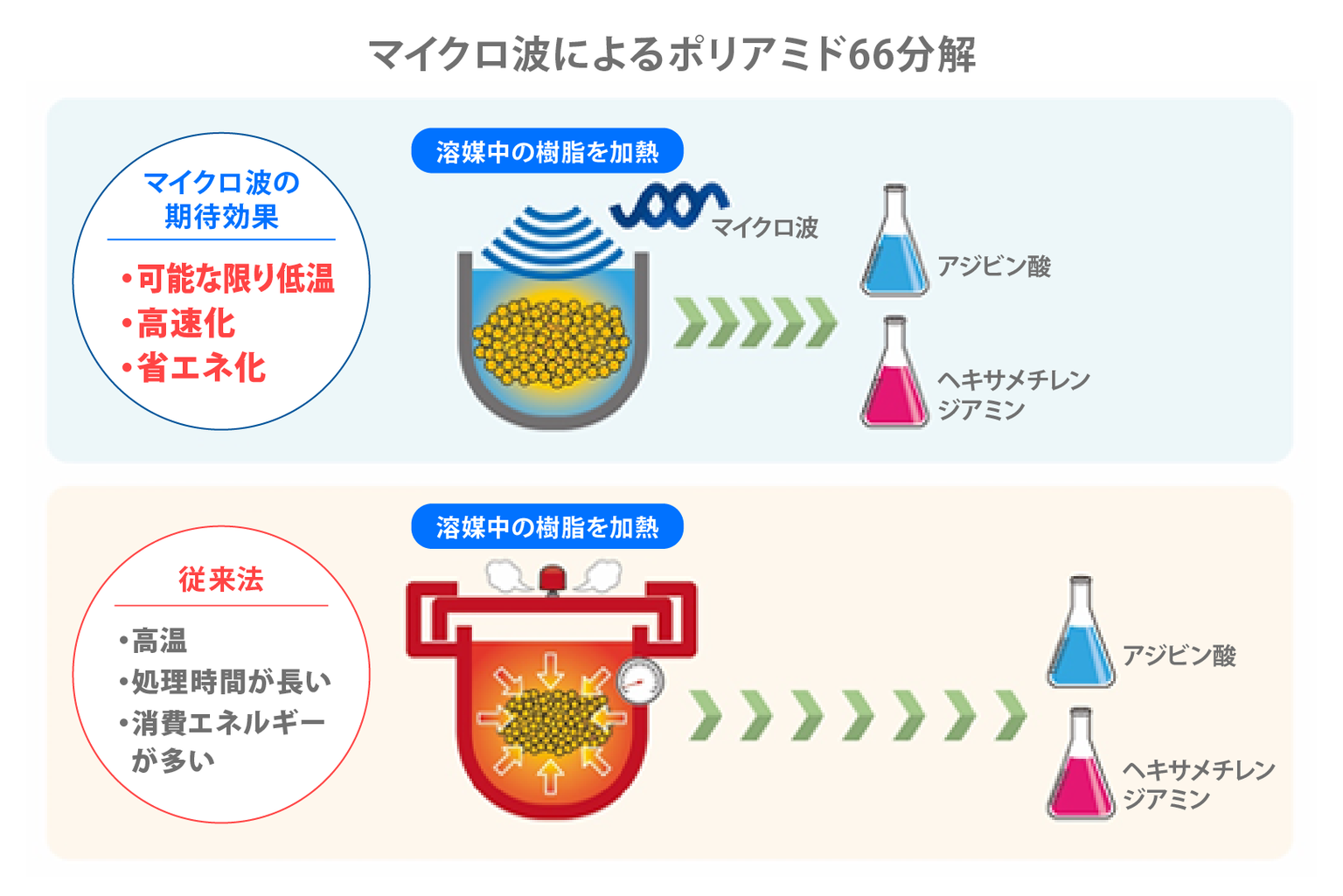 マイクロ波によるポリアミド66分解

マイクロ波の期待効果

・可能な限り低温
・高速化
・省エネ化

溶媒中の樹脂を加熱

マイクロ波

アジピン酸

ヘキサメチレンジアミン

従来法

・高温
・処理時間が長い
・消費エネルギーが多い

溶媒中の樹脂を加熱

アジピン酸

ヘキサメチレンジアミン